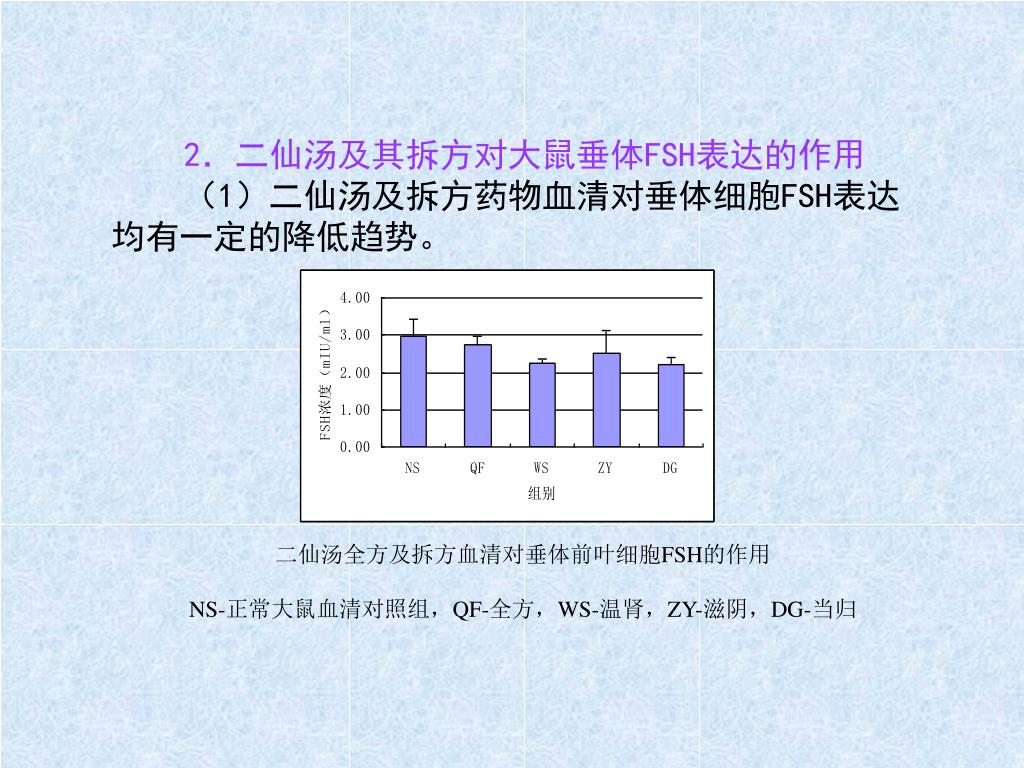 2. 二仙汤及其拆方对大鼠垂体FSH表达的作用

（1）二仙汤及拆方药物血清对垂体细胞FSH表达均有一定的降低趋势。

4.00
3.00
2.00
1.00
0.00
FSH浓度（mIU/ml）
NS QF WS ZY DG
组别

二仙汤全方及拆方血清对垂体前叶细胞FSH的作用

NS-正常大鼠血清对照组，QF-全方，WS-温肾，ZY-滋阴，DG-当归